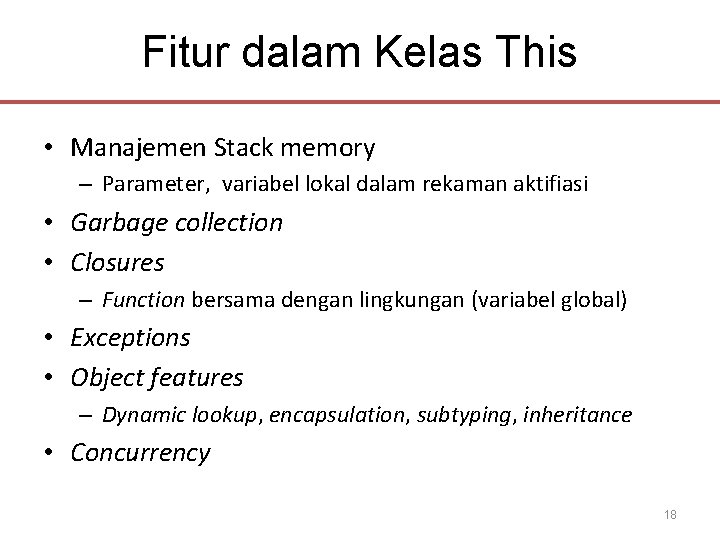 Fitur dalam Kelas This

• Manajemen Stack memory
– Parameter, variabel lokal dalam rekaman aktifiasi
• Garbage collection
• Closures
– Function bersama dengan lingkungan (variabel global)
• Exceptions
• Object features
– Dynamic lookup, encapsulation, subtyping, inheritance
• Concurrency

18